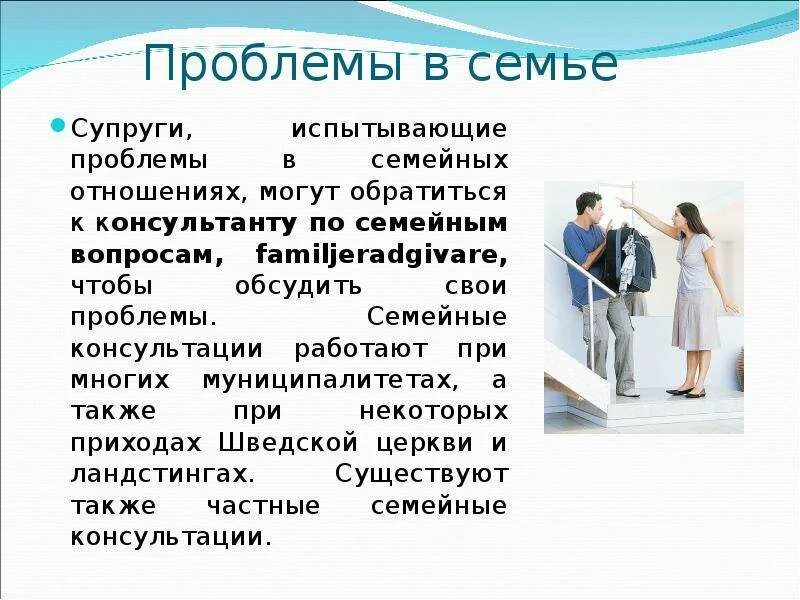 Проблемы в семье

Супруги, испытывающие проблемы в семейных отношениях, могут обратиться к консультанту по семейным вопросам, familjeradgivare, чтобы обсудить свои проблемы. Семейные консультации работают при многих муниципалитетах, а также при некоторых приходах Шведской церкви и ландстингах. Существуют также частные семейные консультации.